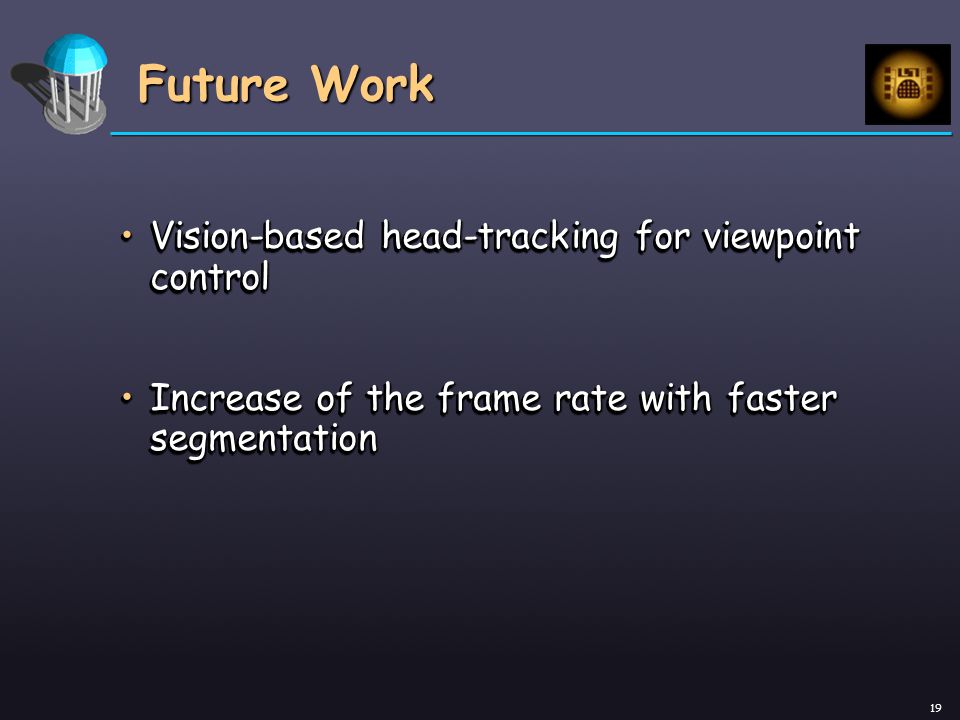 Future Work

• Vision-based head-tracking for viewpoint control

• Increase of the frame rate with faster segmentation

19